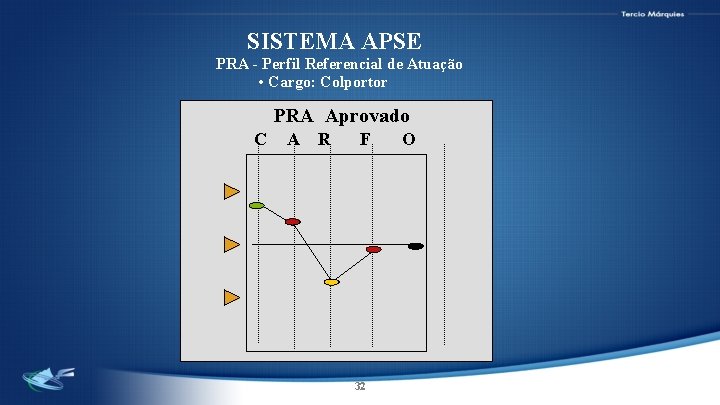 Tercio Márquies

SISTEMA APSE

PRA - Perfil Referencial de Atuação

• Cargo: Colportor

PRA Aprovado

C A R F O

32